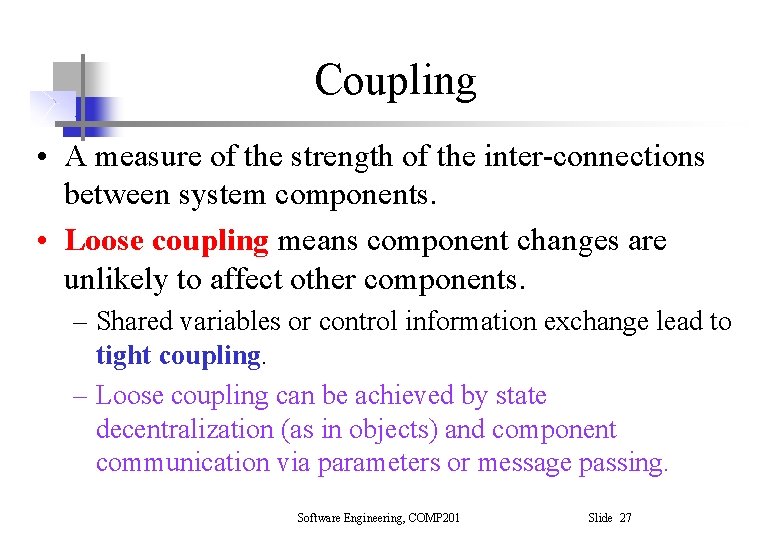 Coupling

• A measure of the strength of the inter-connections between system components.

• Loose coupling means component changes are unlikely to affect other components.

– Shared variables or control information exchange lead to tight coupling.

– Loose coupling can be achieved by state decentralization (as in objects) and component communication via parameters or message passing.

Software Engineering, COMP201 Slide 27